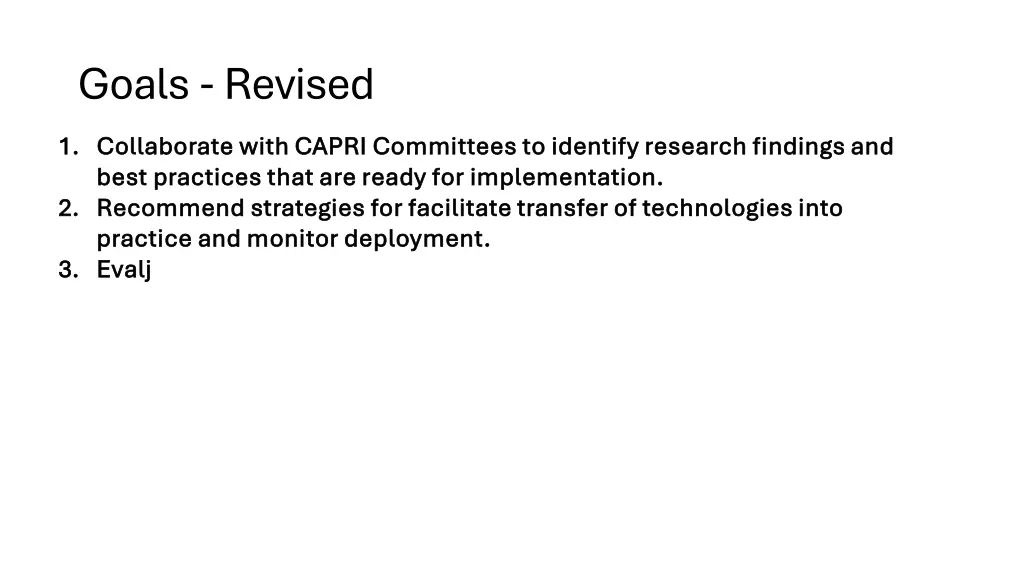 Goals - Revised

1. Collaborate with CAPRI Committees to identify research findings and best practices that are ready for implementation.
2. Recommend strategies for facilitate transfer of technologies into practice and monitor deployment.
3. Evalj